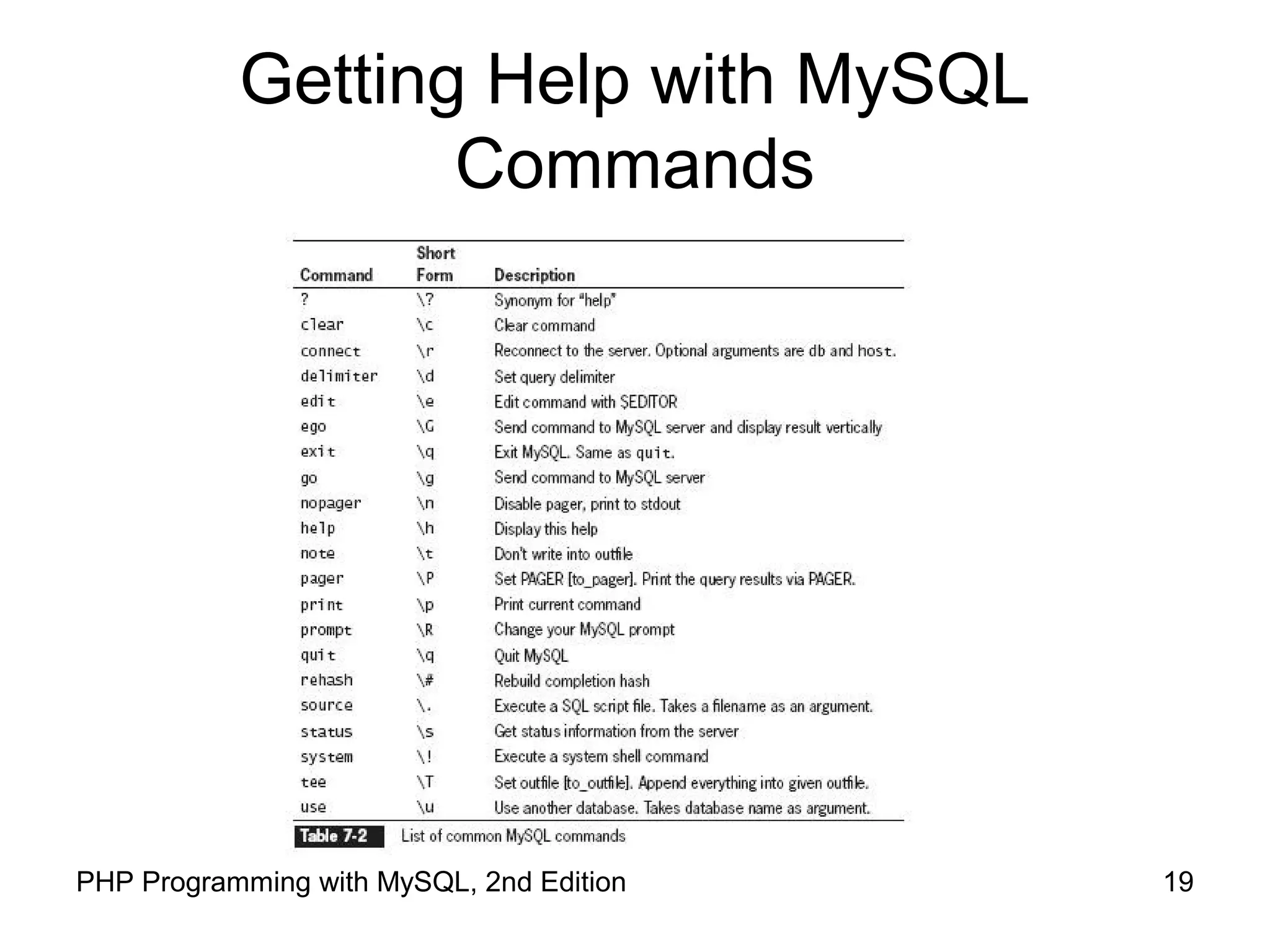 Getting Help with MySQL Commands

| Command | Short Form | Description |
|---|---|---|
| ? | \? | Synonym for "help" |
| clear | \c | Clear command |
| connect | \r | Reconnect to the server. Optional arguments are db and host. |
| delimiter | \d | Set query delimiter |
| edit | \e | Edit command with $EDITOR |
| ego | \G | Send command to MySQL server and display result vertically |
| exit | \q | Exit MySQL. Same as quit. |
| go | \g | Send command to MySQL server |
| nopager | \n | Disable pager, print to stdout |
| help | \h | Display this help |
| note | \t | Don't write into outfile |
| pager | \P | Set PAGER [to_pager]. Print the query results via PAGER. |
| print | \p | Print current command |
| prompt | \R | Change your MySQL prompt |
| quit | \q | Quit MySQL |
| rehash | \# | Rebuild completion hash |
| source | \. | Execute a SQL script file. Takes a filename as an argument. |
| status | \s | Get status information from the server |
| system | \! | Execute a system shell command |
| tee | \T | Set outfile [to_outfile]. Append everything into given outfile. |
| use | \u | Use another database. Takes database name as argument. |

Table 7-2 List of common MySQL commands

PHP Programming with MySQL, 2nd Edition

19